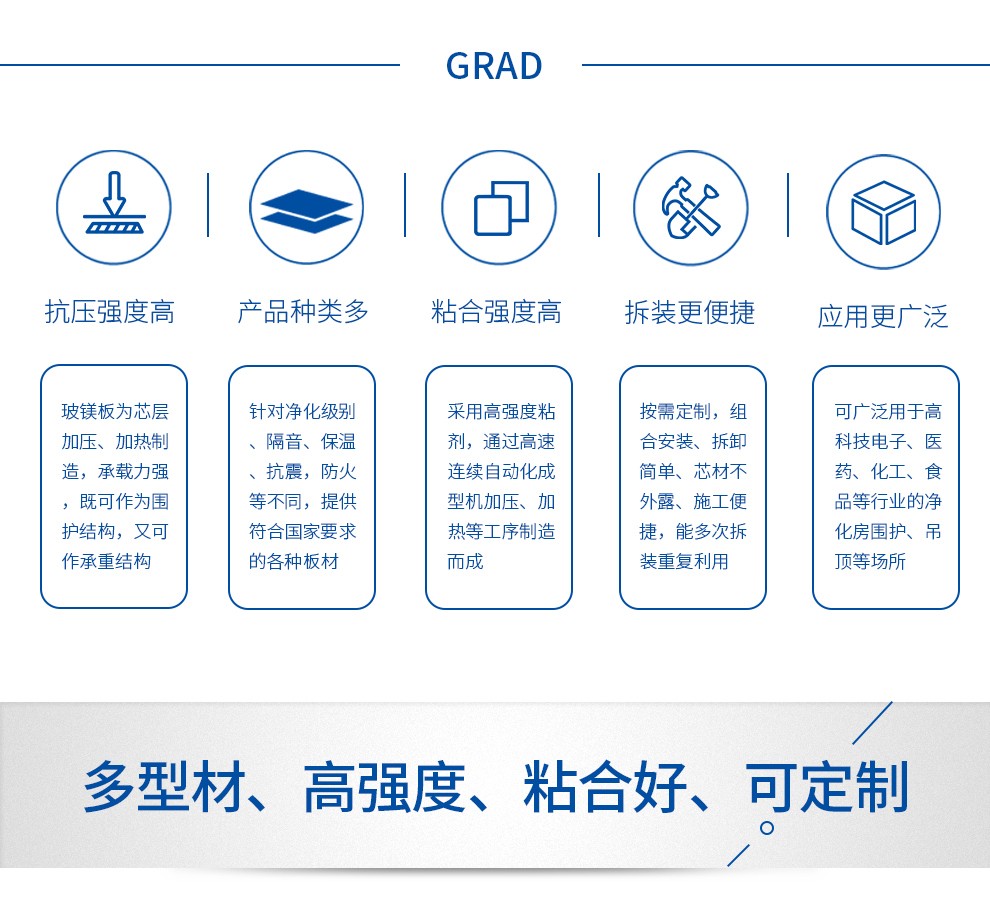 GRAD

抗压强度高

产品种类多

粘合强度高

拆装更便捷

应用更广泛

玻镁板为芯层加压、加热制造，承载力强，既可作为围护结构，又可作承重结构

针对净化级别、隔音、保温、抗震，防火等不同，提供符合国家要求的各种板材

采用高强度粘剂，通过高速连续自动化成型机加压、加热等工序制造而成

按需定制，组合安装、拆卸简单、芯材不外露、施工便捷，能多次拆装重复利用

可广泛用于高科技电子、医药、化工、食品等行业的净化房围护、吊顶等场所

多型材、高强度、粘合好、可定制